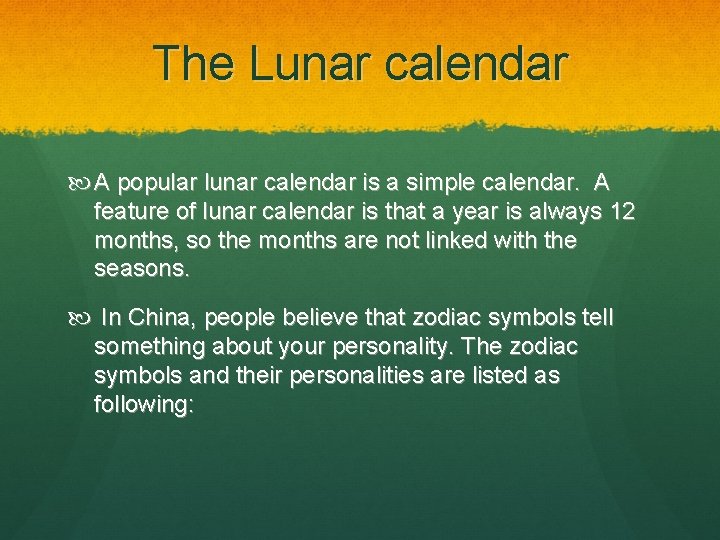 The Lunar calendar

A popular lunar calendar is a simple calendar. A feature of lunar calendar is that a year is always 12 months, so the months are not linked with the seasons.

In China, people believe that zodiac symbols tell something about your personality. The zodiac symbols and their personalities are listed as following: